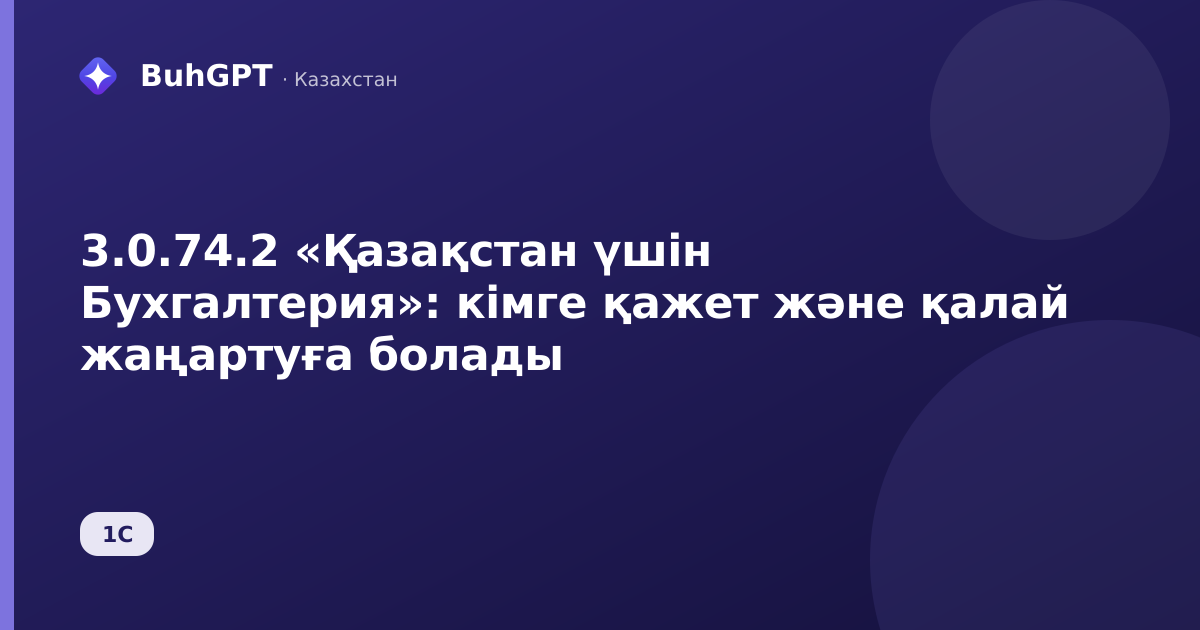 BuhGPT · Казахстан

3.0.74.2 «Қазақстан үшін Бухгалтерия»: кімге қажет және қалай жаңартуға болады

1С